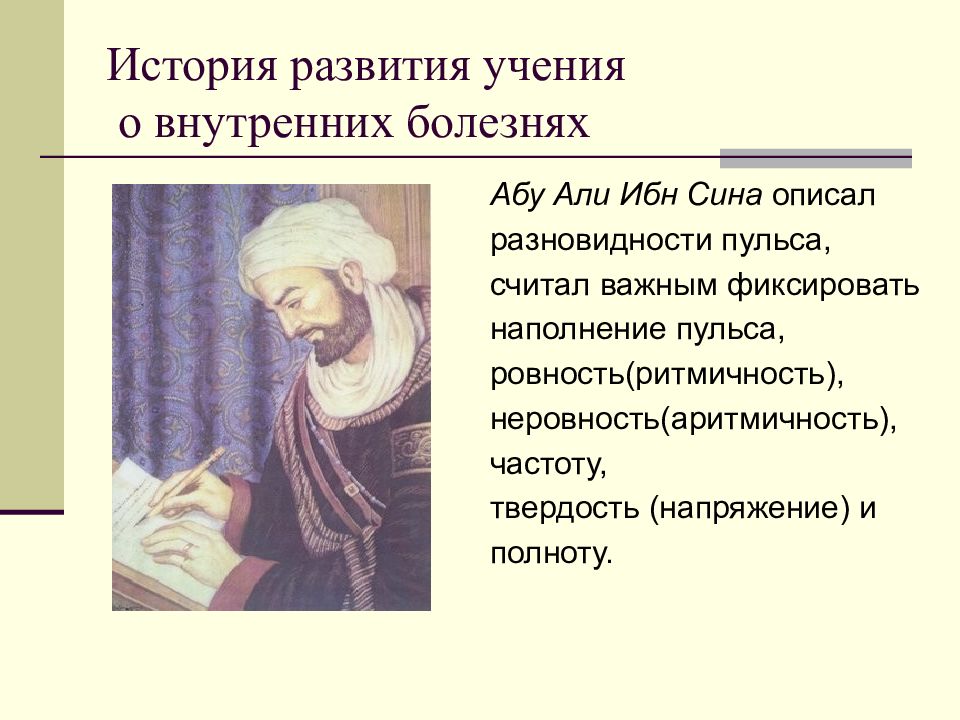 История развития учения о внутренних болезнях

Абу Али Ибн Сина описал разновидности пульса, считал важным фиксировать наполнение пульса, ровность(ритмичность), неровность(аритмичность), частоту, твердость (напряжение) и полноту.